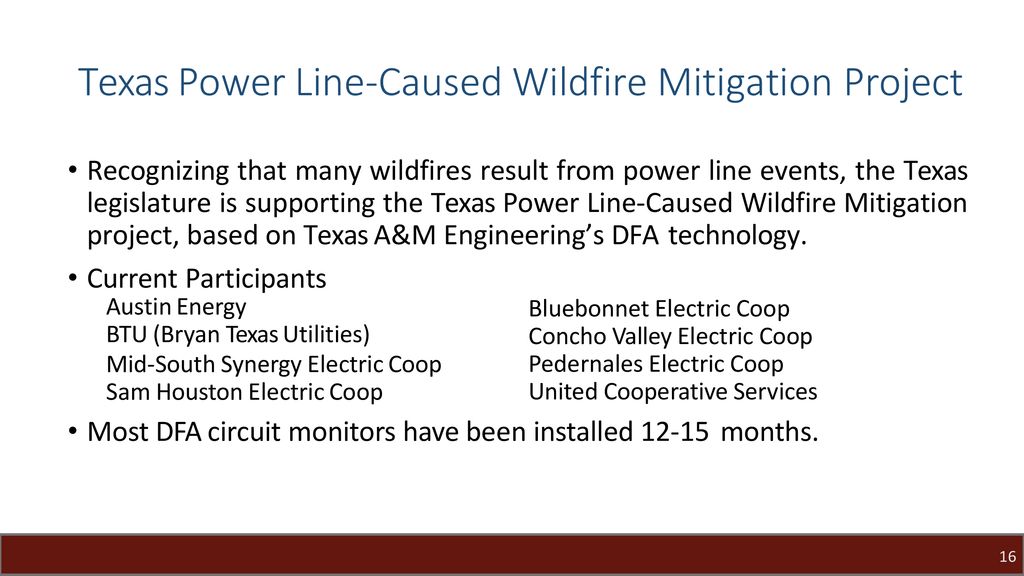 Texas Power Line-Caused Wildfire Mitigation Project

• Recognizing that many wildfires result from power line events, the Texas legislature is supporting the Texas Power Line-Caused Wildfire Mitigation project, based on Texas A&M Engineering's DFA technology.

• Current Participants

Austin Energy
BTU (Bryan Texas Utilities)
Mid-South Synergy Electric Coop
Sam Houston Electric Coop

Bluebonnet Electric Coop
Concho Valley Electric Coop
Pedernales Electric Coop
United Cooperative Services

• Most DFA circuit monitors have been installed 12-15 months.

16